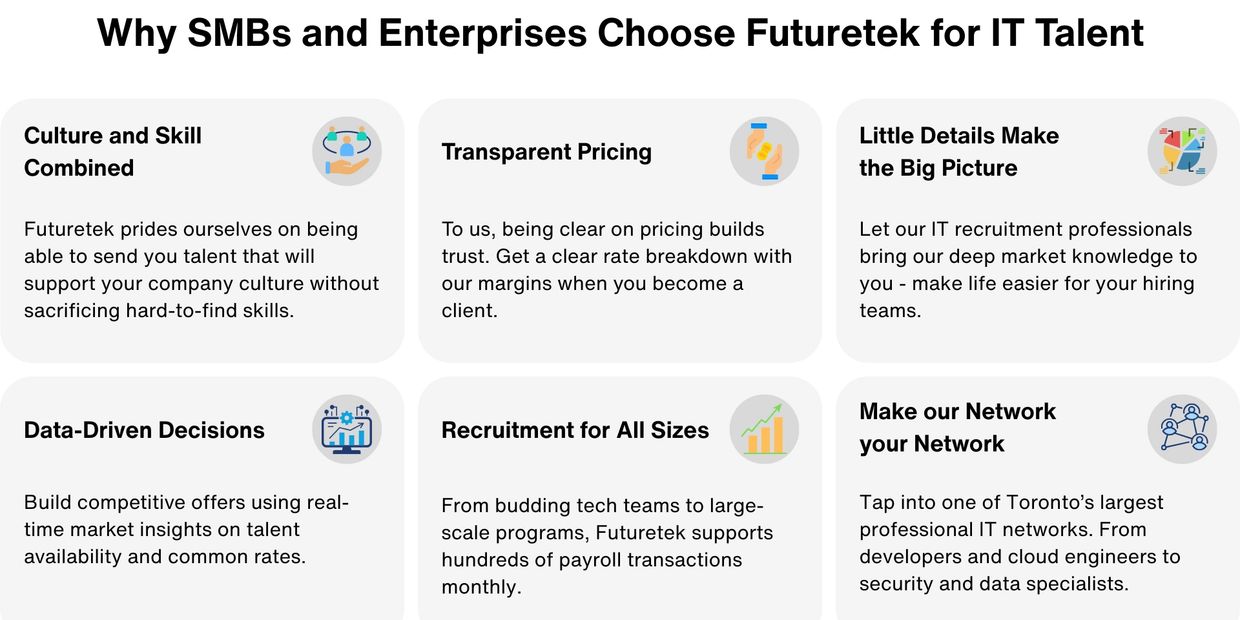 Why SMBs and Enterprises Choose Futuretek for IT Talent

Culture and Skill Combined

Futuretek prides ourselves on being able to send you talent that will support your company culture without sacrificing hard-to-find skills.

Transparent Pricing

To us, being clear on pricing builds trust. Get a clear rate breakdown with our margins when you become a client.

Little Details Make the Big Picture

Let our IT recruitment professionals bring our deep market knowledge to you - make life easier for your hiring teams.

Data-Driven Decisions

Build competitive offers using real-time market insights on talent availability and common rates.

Recruitment for All Sizes

From budding tech teams to large-scale programs, Futuretek supports hundreds of payroll transactions monthly.

Make our Network your Network

Tap into one of Toronto's largest professional IT networks. From developers and cloud engineers to security and data specialists.